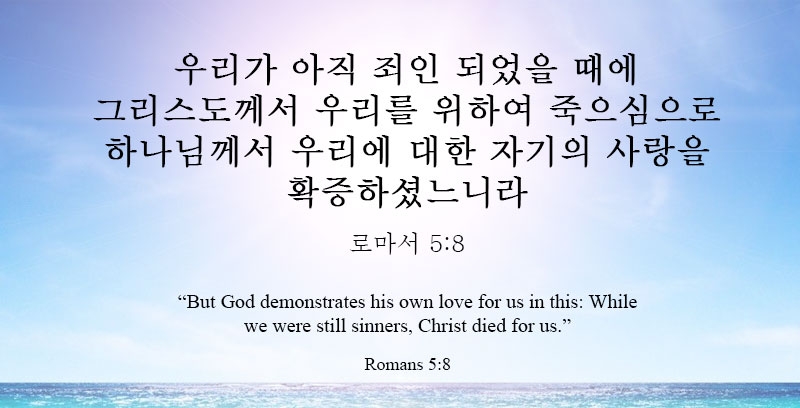 우리가 아직 죄인 되었을 때에
그리스도께서 우리를 위하여 죽으심으로
하나님께서 우리에 대한 자기의 사랑을
확증하셨느니라

로마서 5:8

“But God demonstrates his own love for us in this: While we were still sinners, Christ died for us.”

Romans 5:8